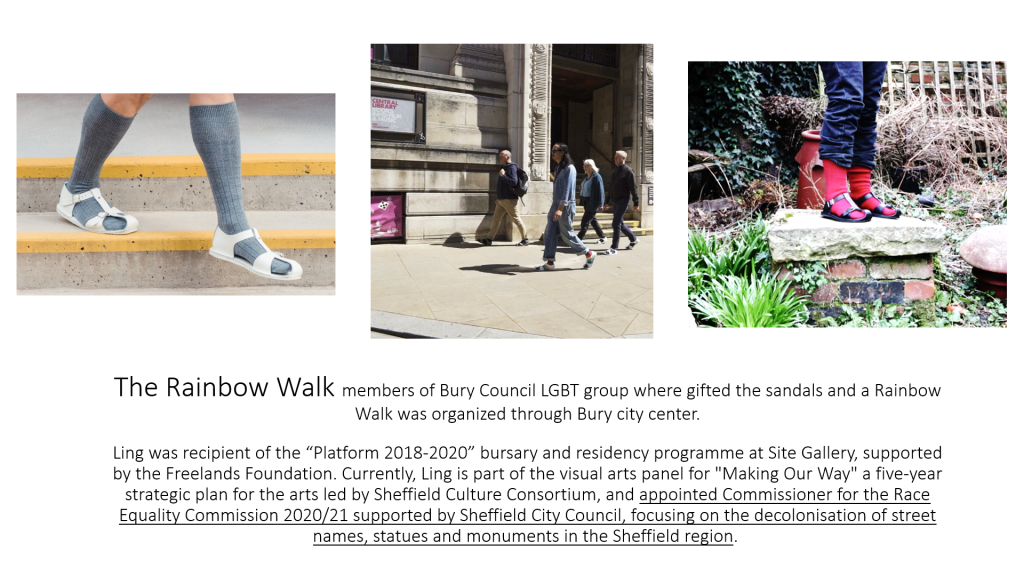 CENTRAL LIBRARY

The Rainbow Walk members of Bury Council LGBT group where gifted the sandals and a Rainbow Walk was organized through Bury city center.

Ling was recipient of the “Platform 2018-2020” bursary and residency programme at Site Gallery, supported by the Freelands Foundation. Currently, Ling is part of the visual arts panel for "Making Our Way" a five-year strategic plan for the arts led by Sheffield Culture Consortium, and appointed Commissioner for the Race Equality Commission 2020/21 supported by Sheffield City Council, focusing on the decolonisation of street names, statues and monuments in the Sheffield region.